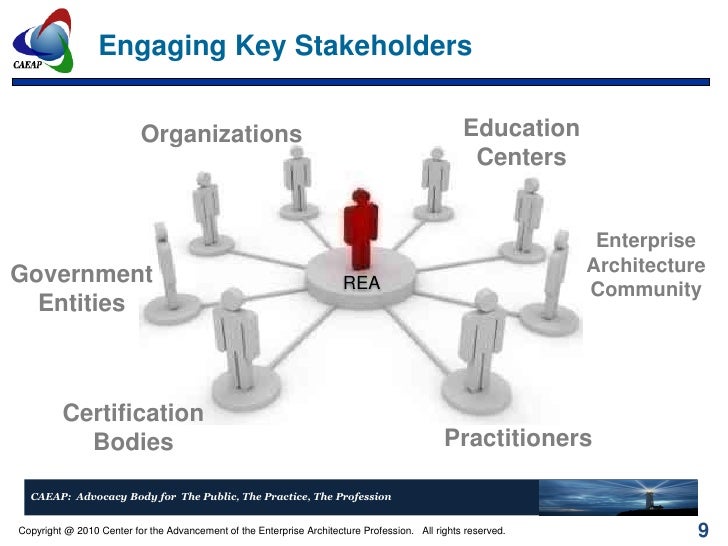 CAEAP

Engaging Key Stakeholders

Organizations

Education Centers

Enterprise Architecture Community

Government Entities

REA

Certification Bodies

Practitioners

CAEAP: Advocacy Body for The Public, The Practice, The Profession

Copyright @ 2010 Center for the Advancement of the Enterprise Architecture Profession. All rights reserved.

9